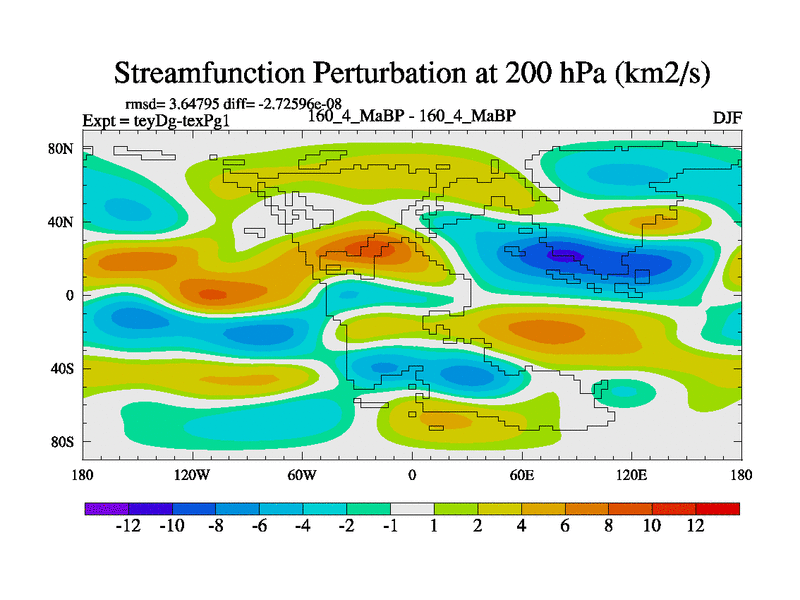 Streamfunction Perturbation at 200 hPa (km2/s)

rmsd= 3.64795 diff= -2.72596e-08
Expt = teyDg-texPg1
160_4_MaBP - 160_4_MaBP
DJF

80N
40N
0
40S
80S

180
120W
60W
0
60E
120E
180

-12 -10 -8 -6 -4 -2 -1 1 2 4 6 8 10 12